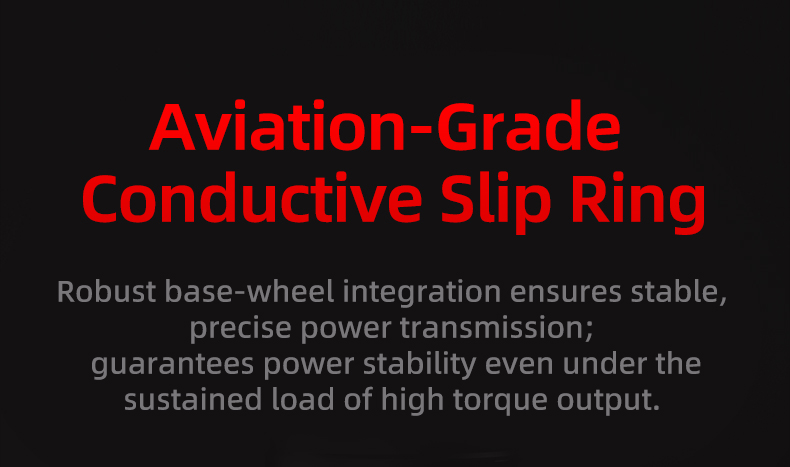 Aviation-Grade Conductive Slip Ring

Robust base-wheel integration ensures stable, precise power transmission;
guarantees power stability even under the sustained load of high torque output.